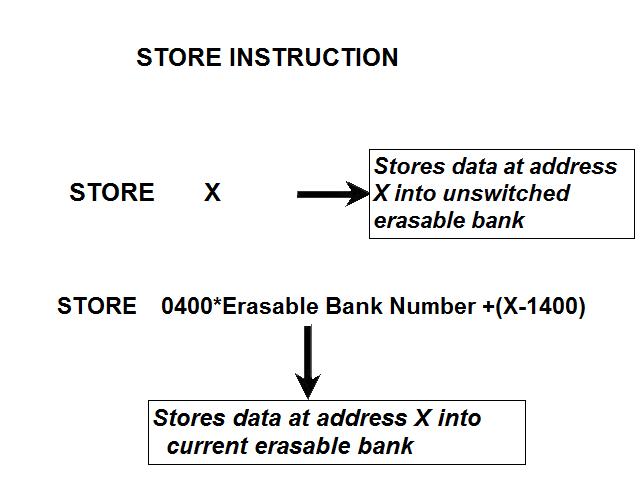 STORE INSTRUCTION

STORE X

Stores data at address X into unswitched erasable bank

STORE 0400*Erasable Bank Number +(X-1400)

Stores data at address X into current erasable bank